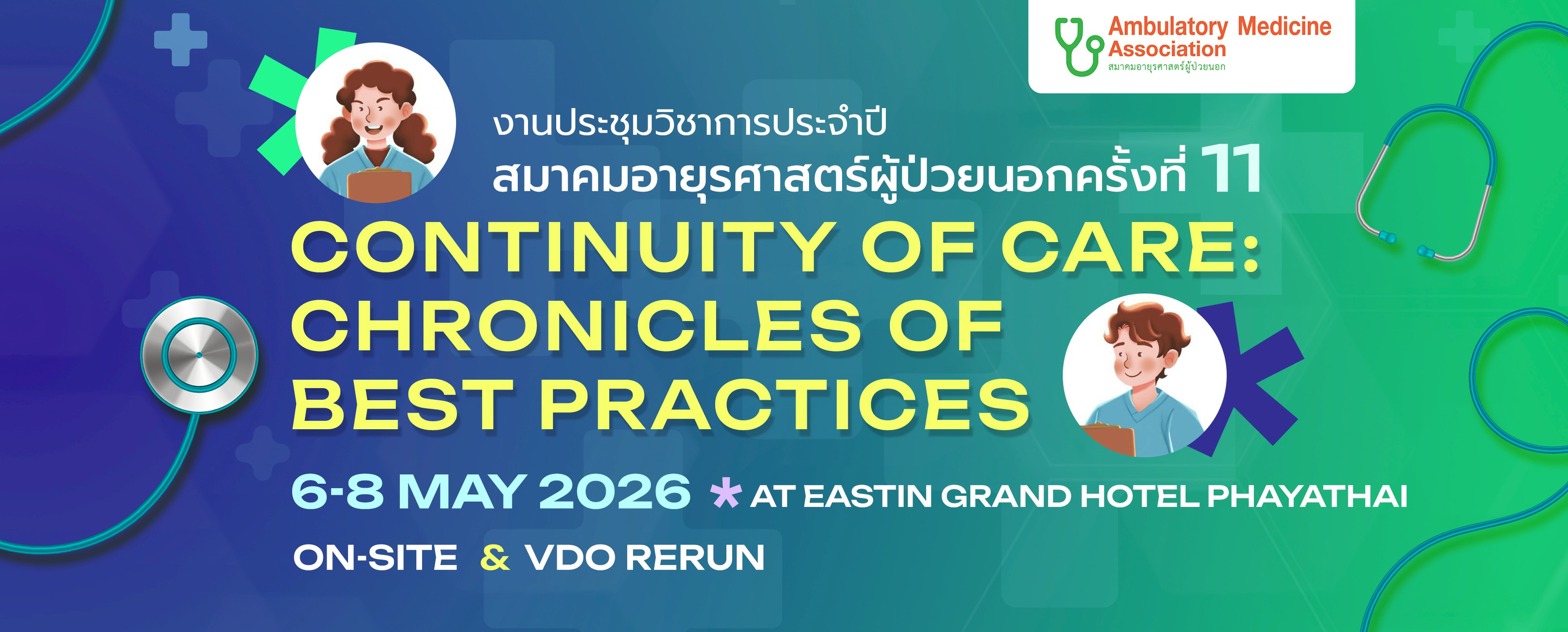 Ambulatory Medicine Association
สมาคมอายุรศาสตร์ผู้ป่วยนอก

งานประชุมวิชาการประจำปี
สมาคมอายุรศาสตร์ผู้ป่วยนอกครั้งที่ 11

CONTINUITY OF CARE:
CHRONICLES OF
BEST PRACTICES

6-8 MAY 2026 * AT EASTIN GRAND HOTEL PHAYATHAI

ON-SITE & VDO RERUN